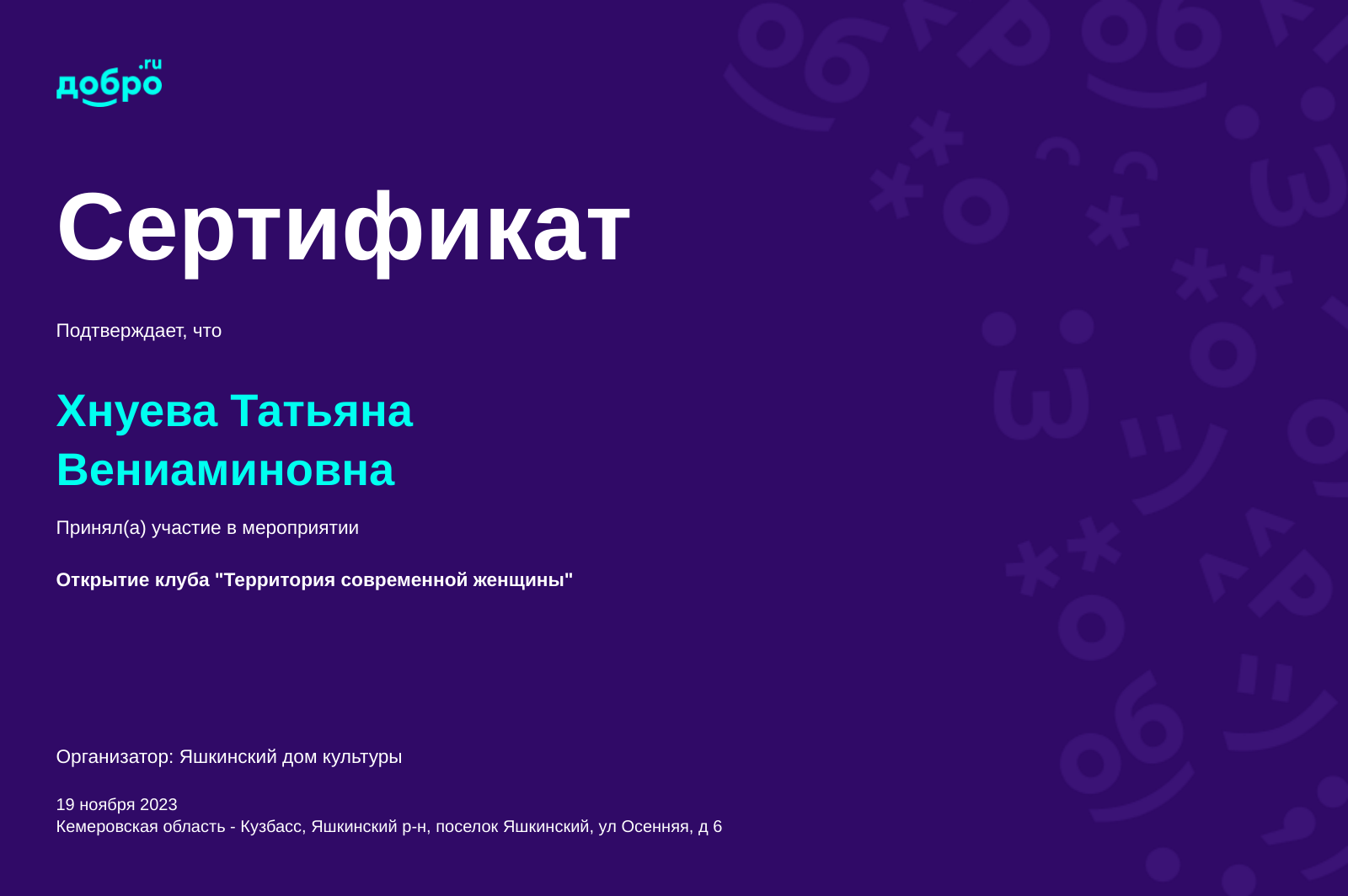 добро.ru

Сертификат

Подтверждает, что

Хнуева Татьяна Вениаминовна

Принял(а) участие в мероприятии

Открытие клуба "Территория современной женщины"

Организатор: Яшкинский дом культуры

19 ноября 2023
Кемеровская область - Кузбасс, Яшкинский р-н, поселок Яшкинский, ул Осенняя, д 6